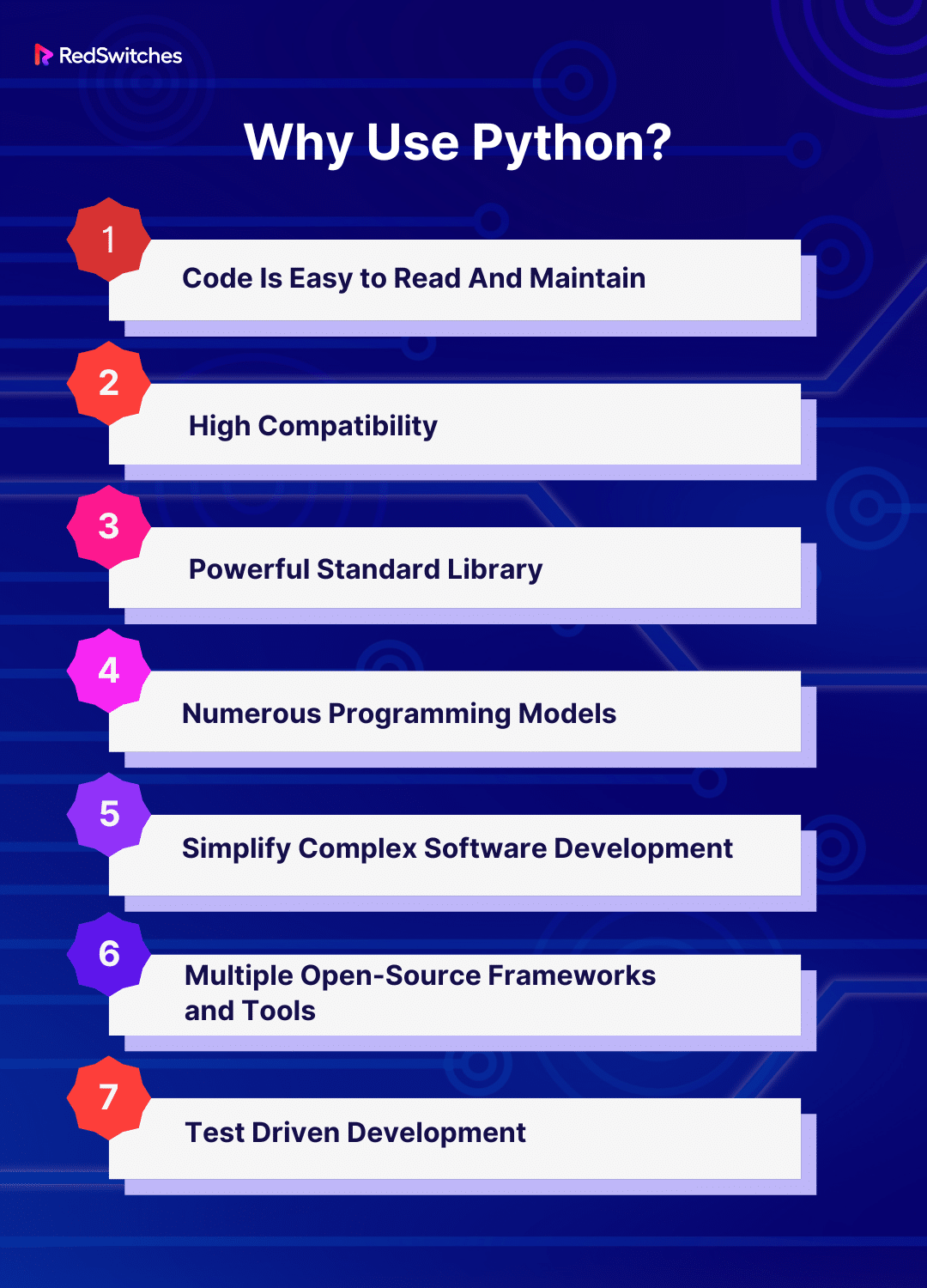 RedSwitches

Why Use Python?

1 Code Is Easy to Read And Maintain

2 High Compatibility

3 Powerful Standard Library

4 Numerous Programming Models

5 Simplify Complex Software Development

6 Multiple Open-Source Frameworks and Tools

7 Test Driven Development